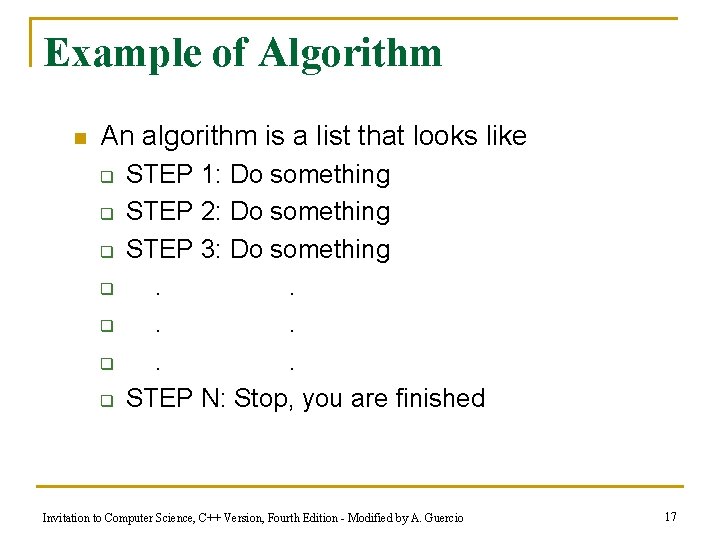 Example of Algorithm

An algorithm is a list that looks like

STEP 1: Do something

STEP 2: Do something

STEP 3: Do something

. .

. .

. .

STEP N: Stop, you are finished

Invitation to Computer Science, C++ Version, Fourth Edition - Modified by A. Guercio

17